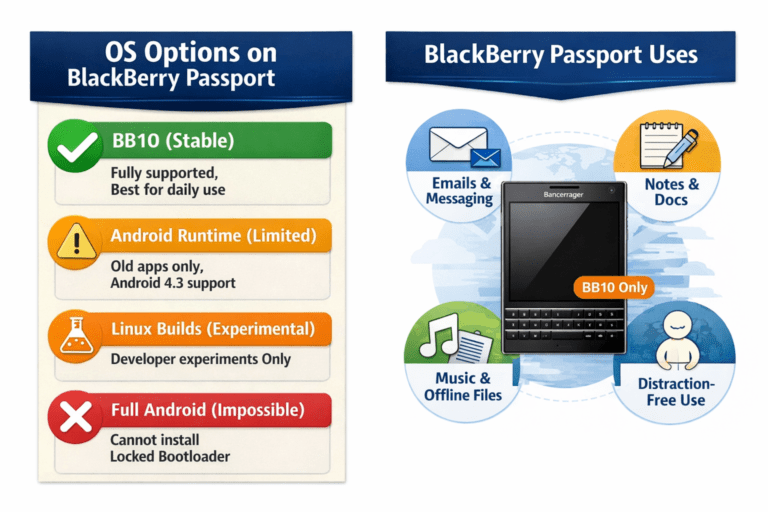 OS Options on BlackBerry Passport

BB10 (Stable)

Fully supported, Best for daily use

Android Runtime (Limited)

Old apps only, Android 4.3 support

Linux Builds (Experimental)

Developer experiments Only

Full Android (Impossible)

Cannot install Locked Bootloader

BlackBerry Passport Uses

Emails & Messaging

Notes & Docs

Bancerrager

BB10 Only

Music & Offline Files

Distraction-Free Use